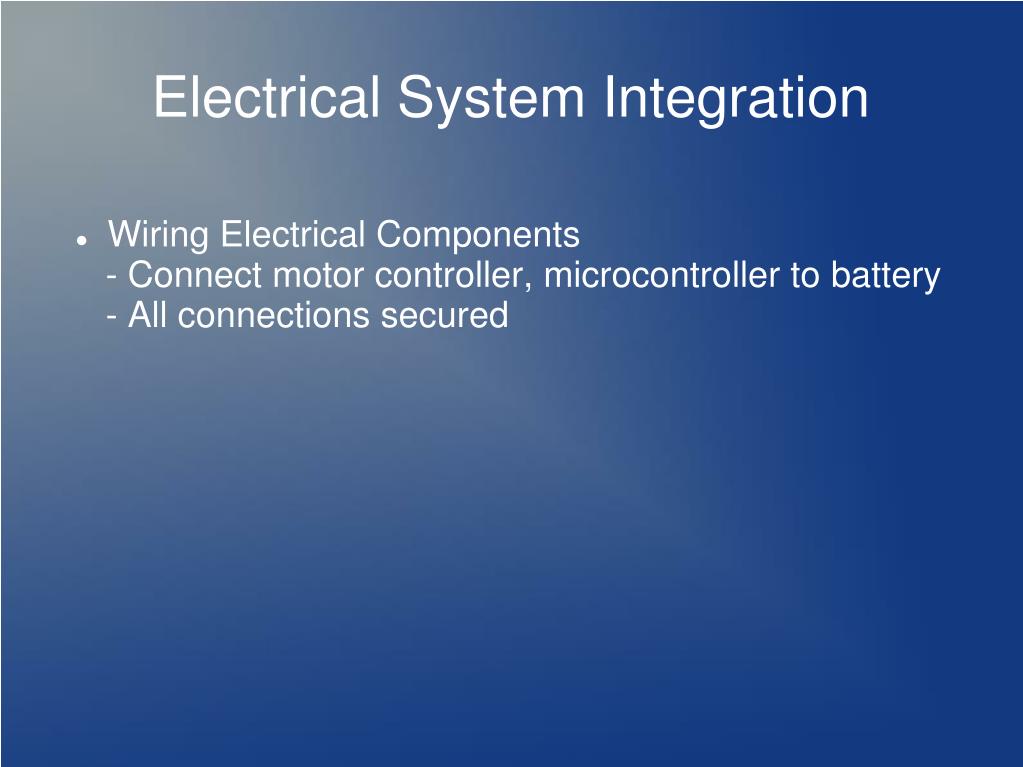 Electrical System Integration

• Wiring Electrical Components
- Connect motor controller, microcontroller to battery
- All connections secured